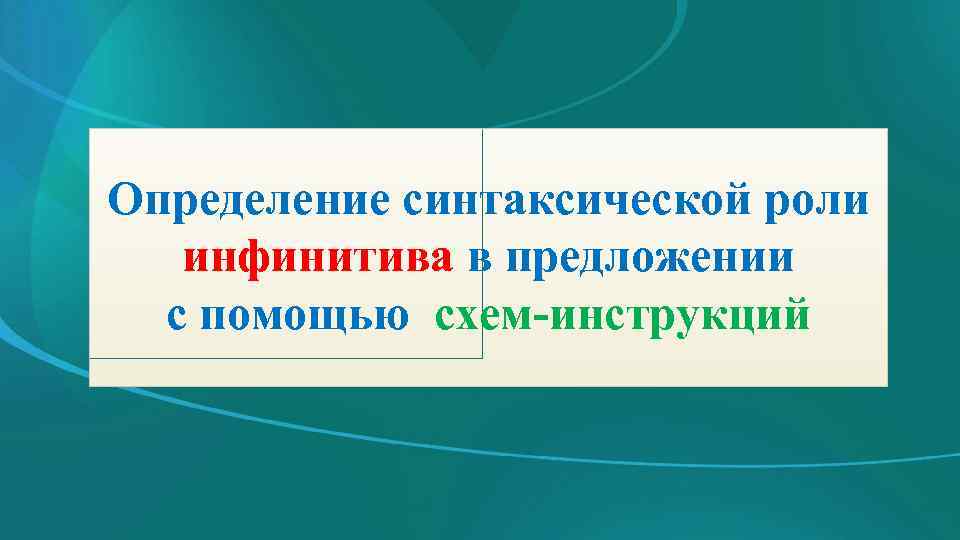 Определение синтаксической роли инфинитива в предложении с помощью схем-инструкций